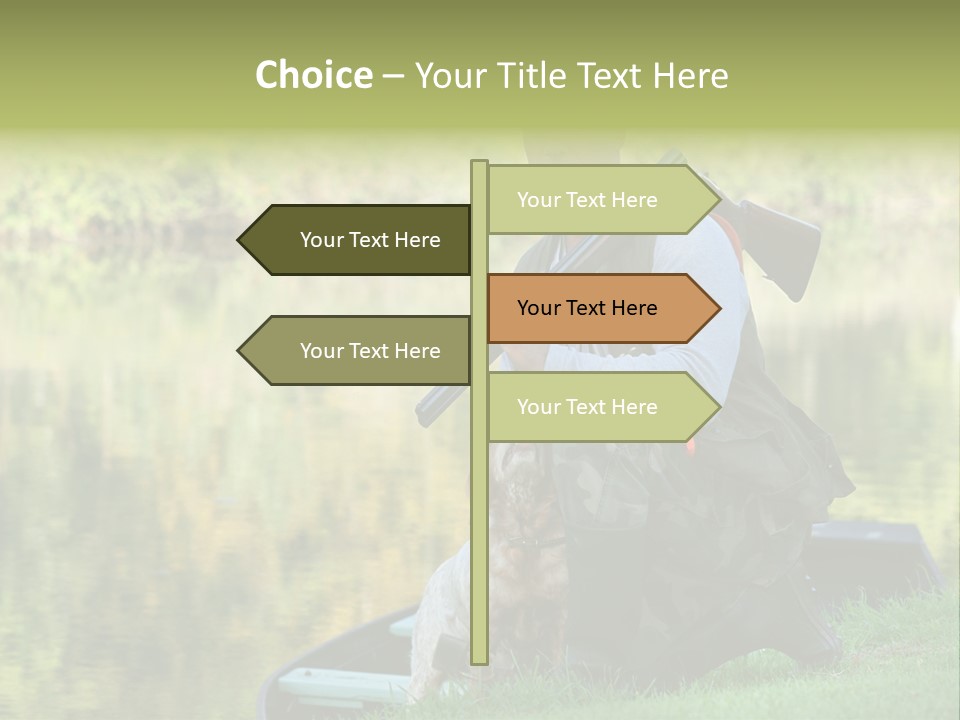 Choice – Your Title Text Here

Your Text Here

Your Text Here

Your Text Here

Your Text Here

Your Text Here